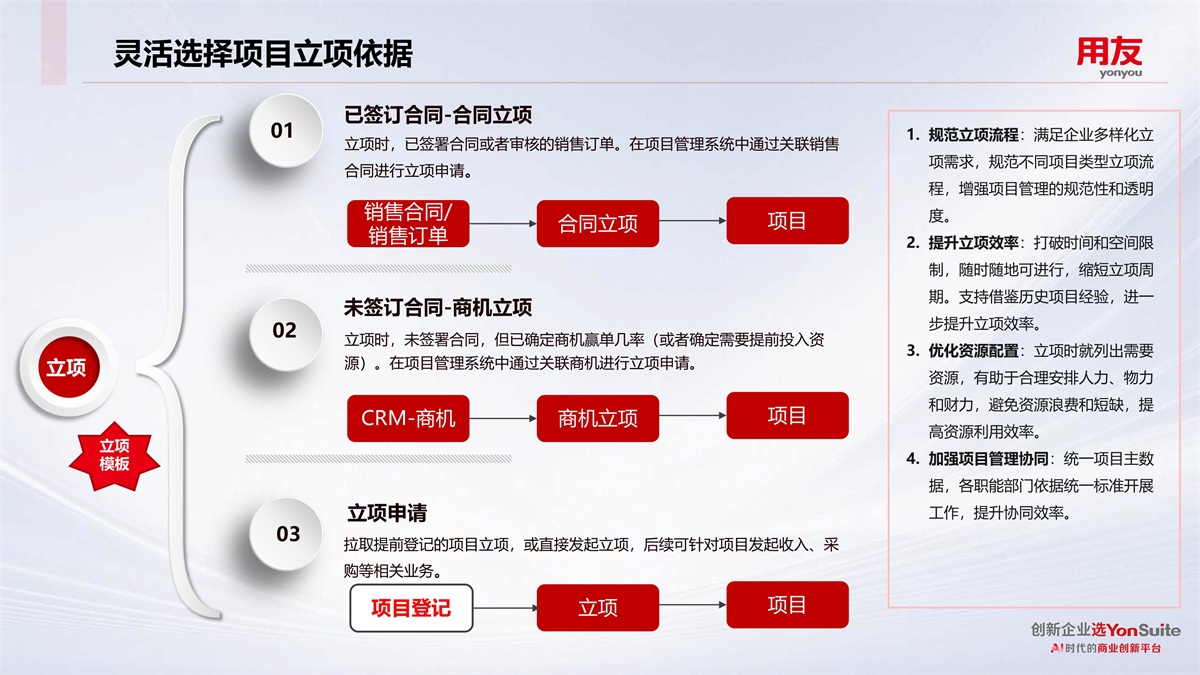 灵活选择项目立项依据

用友
yonyou

立项

立项模板

01
已签订合同-合同立项
立项时，已签署合同或者审核的销售订单。在项目管理系统中通过关联销售合同进行立项申请。

销售合同/销售订单
合同立项
项目

02
未签订合同-商机立项
立项时，未签署合同，但已确定商机赢单几率（或者确定需要提前投入资源）。在项目管理系统中通过关联商机进行立项申请。

CRM-商机
商机立项
项目

03
立项申请
拉取提前登记的项目立项，或直接发起立项，后续可针对项目发起收入、采购等相关业务。

项目登记
立项
项目

1. 规范立项流程：满足企业多样化立项需求，规范不同项目类型立项流程，增强项目管理的规范性和透明度。
2. 提升立项效率：打破时间和空间限制，随时随地可进行，缩短立项周期。支持借鉴历史项目经验，进一步提升立项效率。
3. 优化资源配置：立项时就列出需要资源，有助于合理安排人力、物力和财力，避免资源浪费和短缺，提高资源利用效率。
4. 加强项目管理协同：统一项目主数据，各职能部门依据统一标准开展工作，提升协同效率。

创新企业选YonSuite
AI时代的商业创新平台